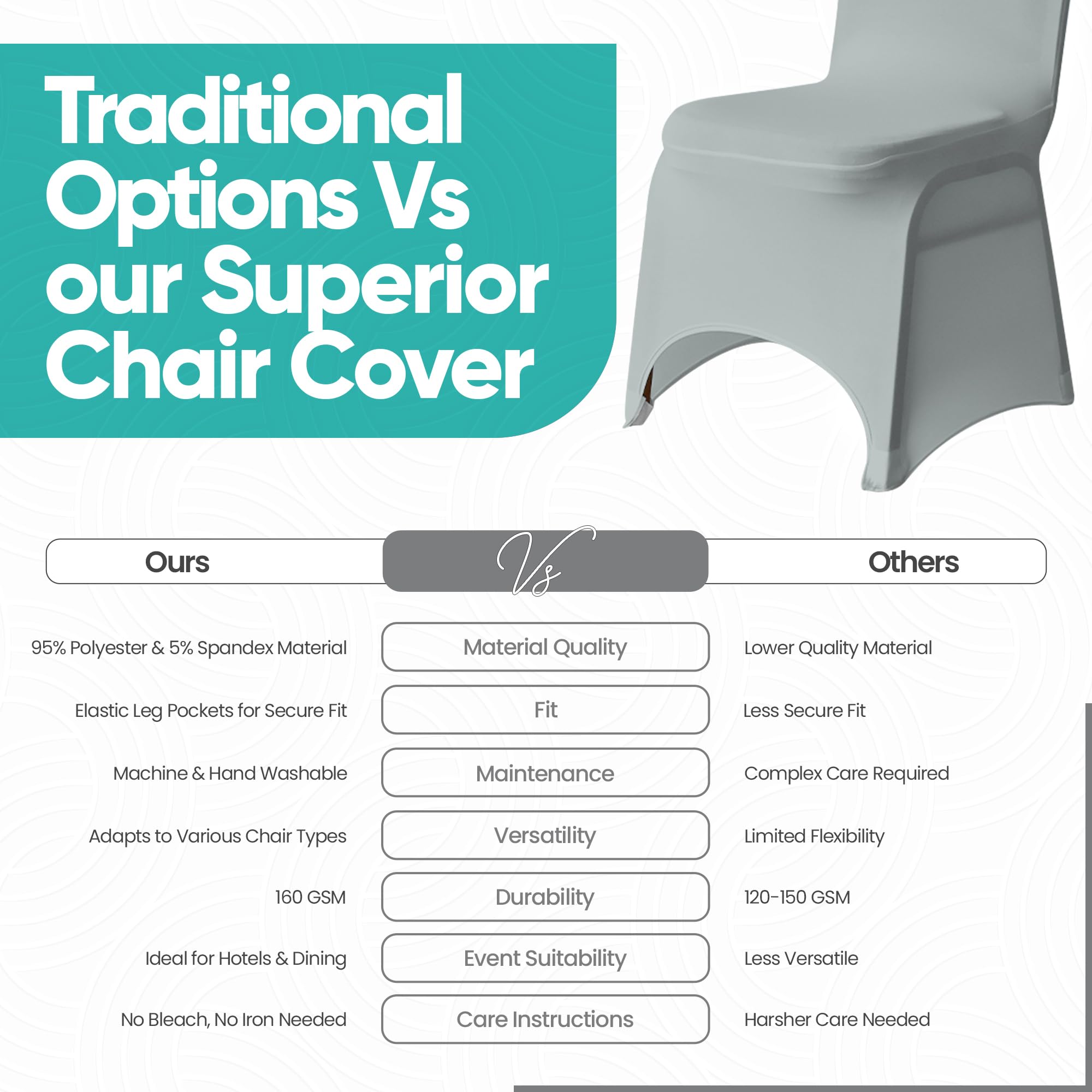 Traditional Options Vs our Superior Chair Cover

| Ours | Vs | Others |
|---|---|---|
| 95% Polyester & 5% Spandex Material | Material Quality | Lower Quality Material |
| Elastic Leg Pockets for Secure Fit | Fit | Less Secure Fit |
| Machine & Hand Washable | Maintenance | Complex Care Required |
| Adapts to Various Chair Types | Versatility | Limited Flexibility |
| 160 GSM | Durability | 120-150 GSM |
| Ideal for Hotels & Dining | Event Suitability | Less Versatile |
| No Bleach, No Iron Needed | Care Instructions | Harsher Care Needed |